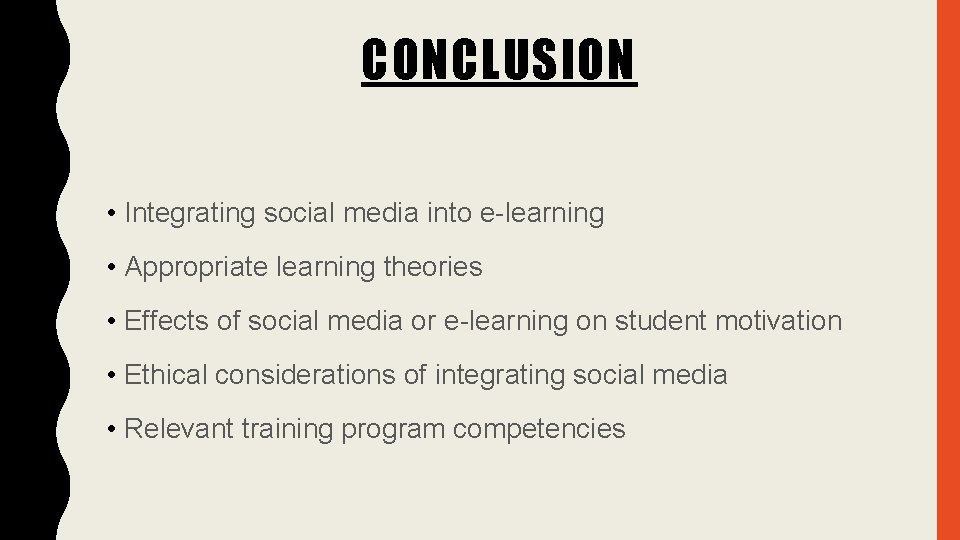 CONCLUSION

• Integrating social media into e-learning

• Appropriate learning theories

• Effects of social media or e-learning on student motivation

• Ethical considerations of integrating social media

• Relevant training program competencies